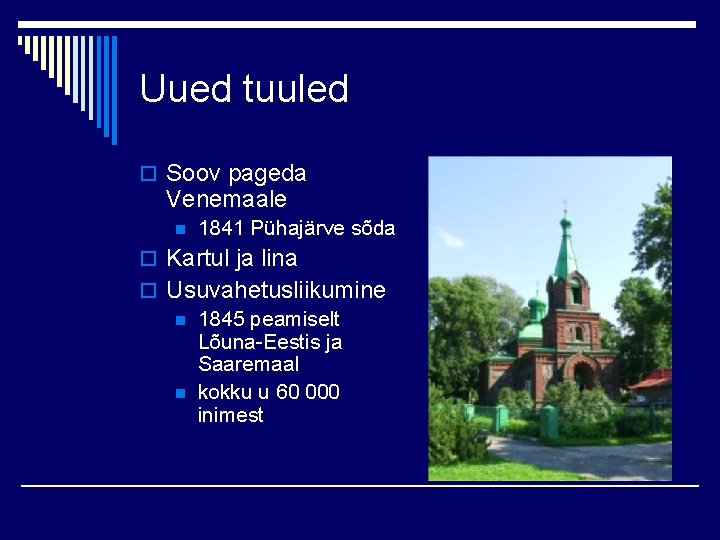 Uued tuuled

Soov pageda Venemaale

1841 Pühajärve sõda

Kartul ja lina

Usuvahetusliikumine

1845 peamiselt Lõuna-Eestis ja Saaremaal

kokku u 60 000 inimest